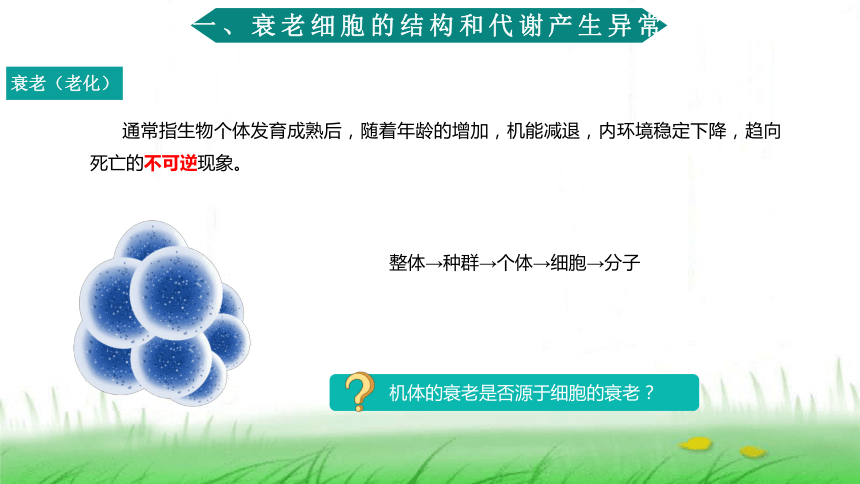 一、衰老细胞的结构和代谢产生异常

衰老（老化）

通常指生物个体发育成熟后，随着年龄的增加，机能减退，内环境稳定下降，趋向死亡的不可逆现象。

整体→种群→个体→细胞→分子

?

机体的衰老是否源于细胞的衰老？